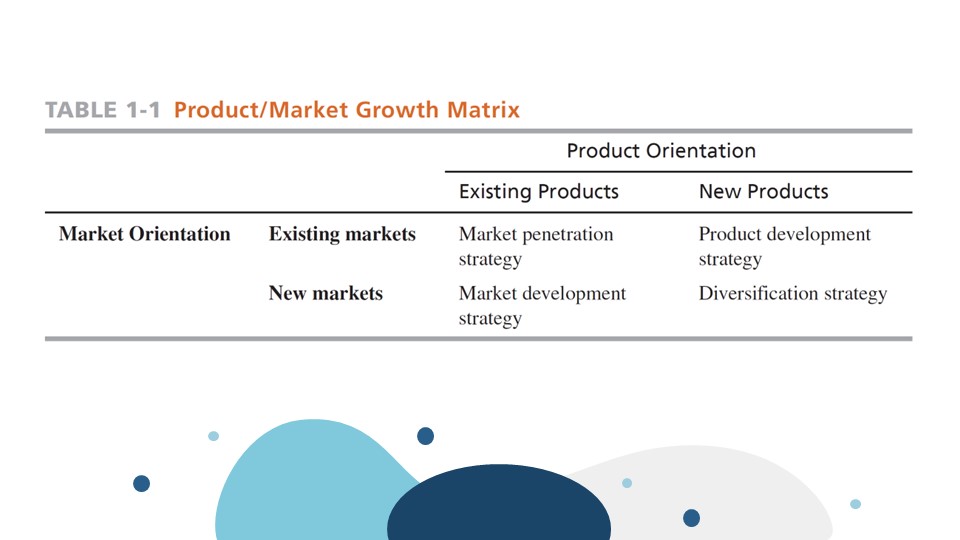 TABLE 1-1 Product/Market Growth Matrix

| | | Product Orientation | |
|---|---|---|---|
| | | Existing Products | New Products |
| Market Orientation | Existing markets | Market penetration strategy | Product development strategy |
| | New markets | Market development strategy | Diversification strategy |